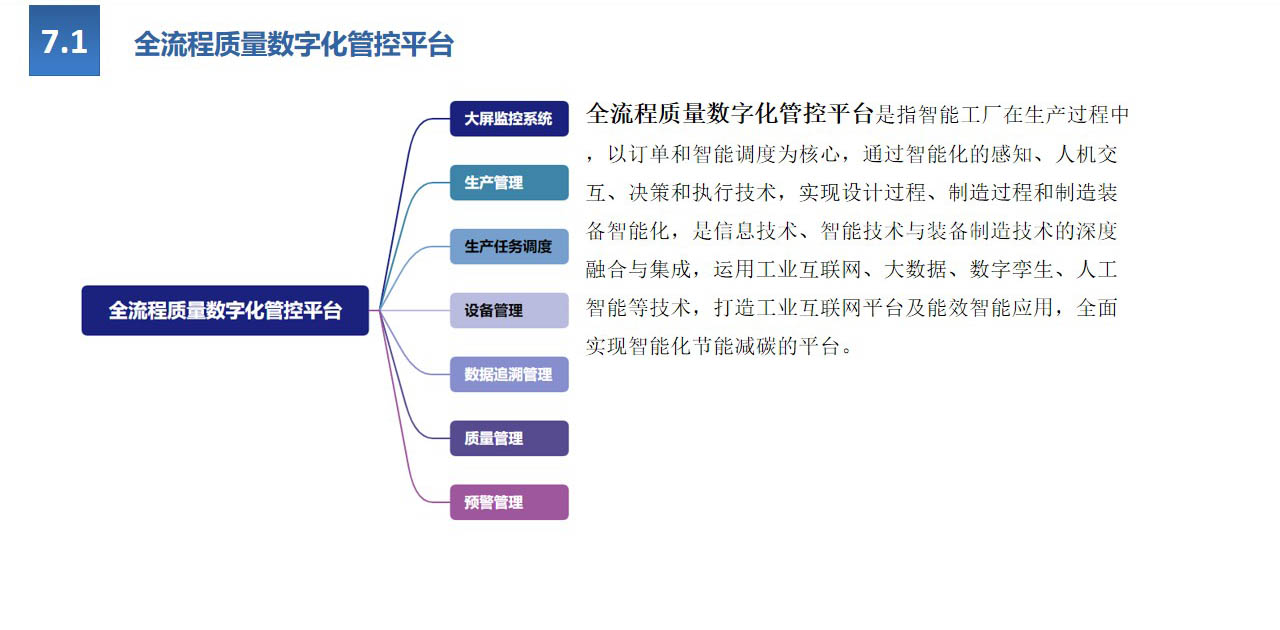 7.1 全流程质量数字化管控平台

全流程质量数字化管控平台

大屏监控系统

生产管理

生产任务调度

设备管理

数据追溯管理

质量管理

预警管理

全流程质量数字化管控平台是指智能工厂在生产过程中，以订单和智能调度为核心，通过智能化的感知、人机交互、决策和执行技术，实现设计过程、制造过程和制造装备智能化，是信息技术、智能技术与装备制造技术的深度融合与集成，运用工业互联网、大数据、数字孪生、人工智能等技术，打造工业互联网平台及能效智能应用，全面实现智能化节能减碳的平台。